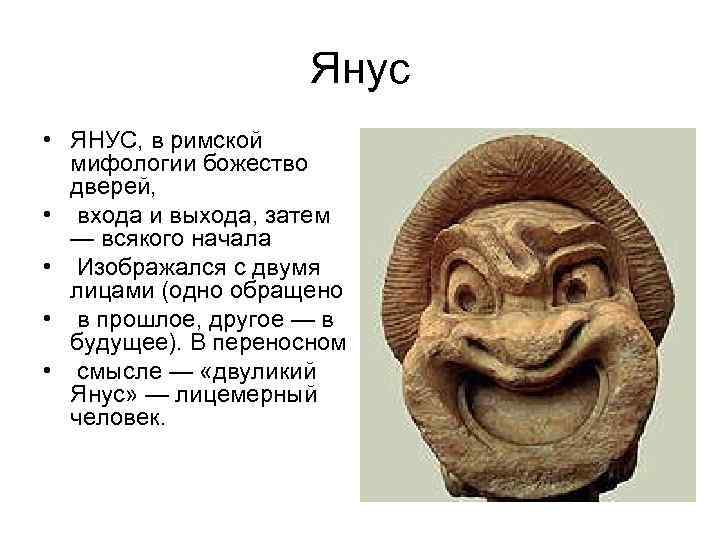 Янус

• ЯНУС, в римской мифологии божество дверей,

• входа и выхода, затем — всякого начала

• Изображался с двумя лицами (одно обращено

• в прошлое, другое — в будущее). В переносном

• смысле — «двуликий Янус» — лицемерный человек.